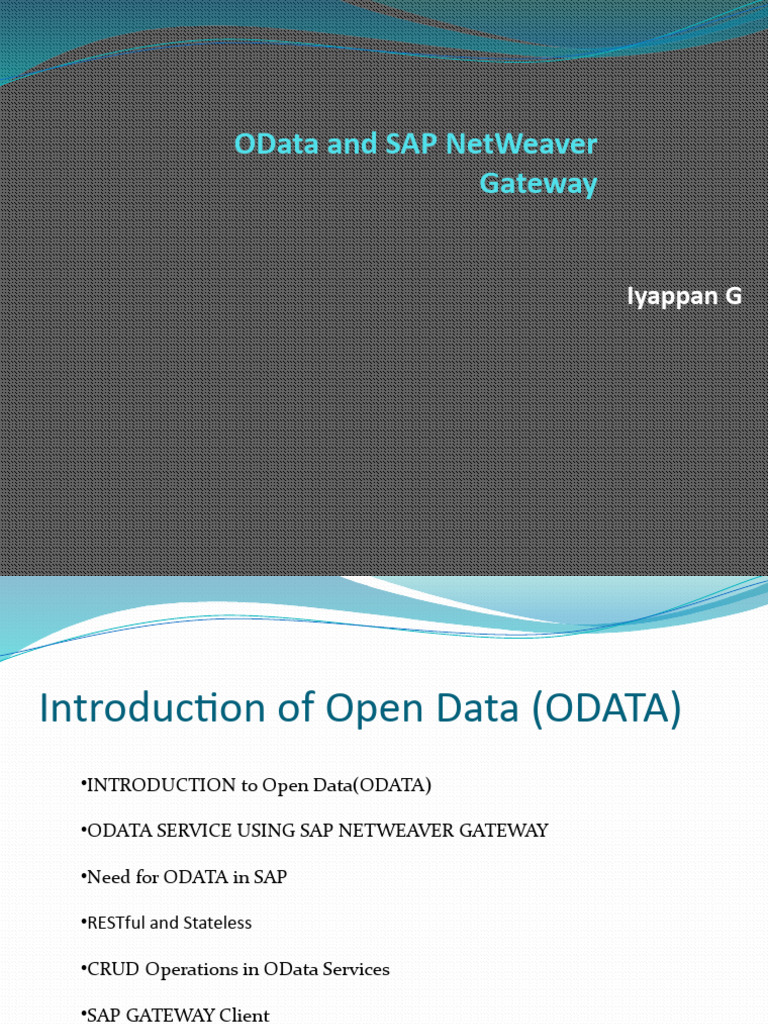 OData and SAP NetWeaver Gateway

Iyappan G

Introduction of Open Data (ODATA)

•INTRODUCTION to Open Data(ODATA)

•ODATA SERVICE USING SAP NETWEAVER GATEWAY

•Need for ODATA in SAP

•RESTful and Stateless

•CRUD Operations in OData Services

•SAP GATEWAY Client